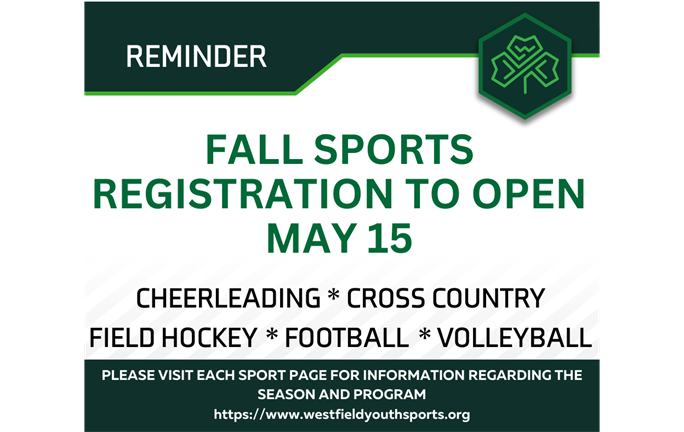 REMINDER

FALL SPORTS REGISTRATION TO OPEN MAY 15

CHEERLEADING * CROSS COUNTRY
FIELD HOCKEY * FOOTBALL * VOLLEYBALL

PLEASE VISIT EACH SPORT PAGE FOR INFORMATION REGARDING THE SEASON AND PROGRAM
https://www.westfieldyouthsports.org